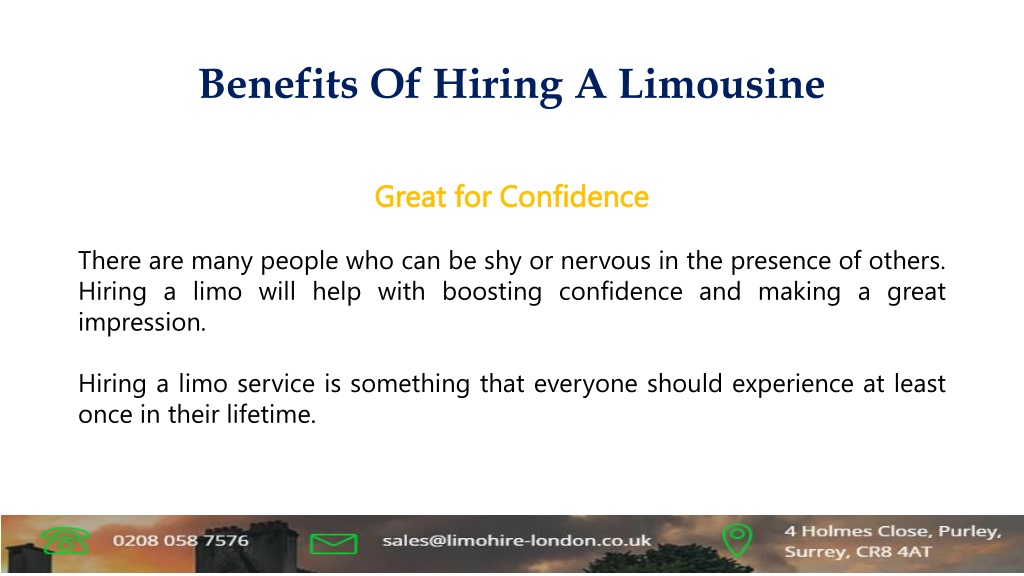 Benefits Of Hiring A Limousine

Great for Confidence

There are many people who can be shy or nervous in the presence of others. Hiring a limo will help with boosting confidence and making a great impression.

Hiring a limo service is something that everyone should experience at least once in their lifetime.

0208 058 7576

sales@limohire-london.co.uk

4 Holmes Close, Purley, Surrey, CR8 4AT